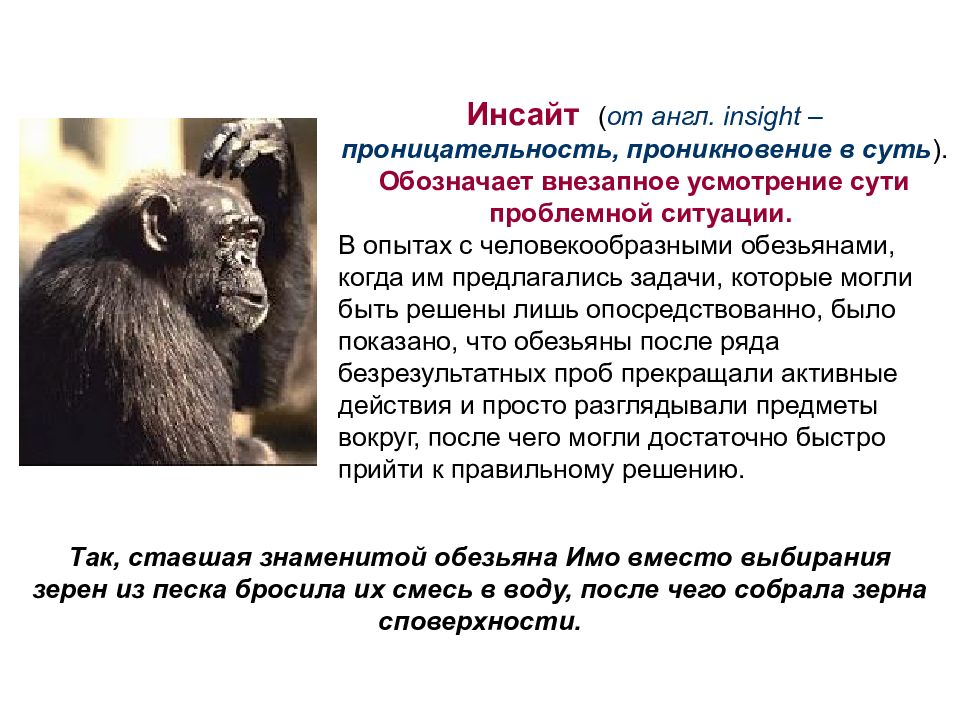 Инсайт (от англ. insight – проницательность, проникновение в суть). Обозначает внезапное усмотрение сути проблемной ситуации.

В опытах с человекообразными обезьянами, когда им предлагались задачи, которые могли быть решены лишь опосредствованно, было показано, что обезьяны после ряда безрезультатных проб прекращали активные действия и просто разглядывали предметы вокруг, после чего могли достаточно быстро прийти к правильному решению.

Так, ставшая знаменитой обезьяна Имо вместо выбирания зерен из песка бросила их смесь в воду, после чего собрала зерна споверхности.